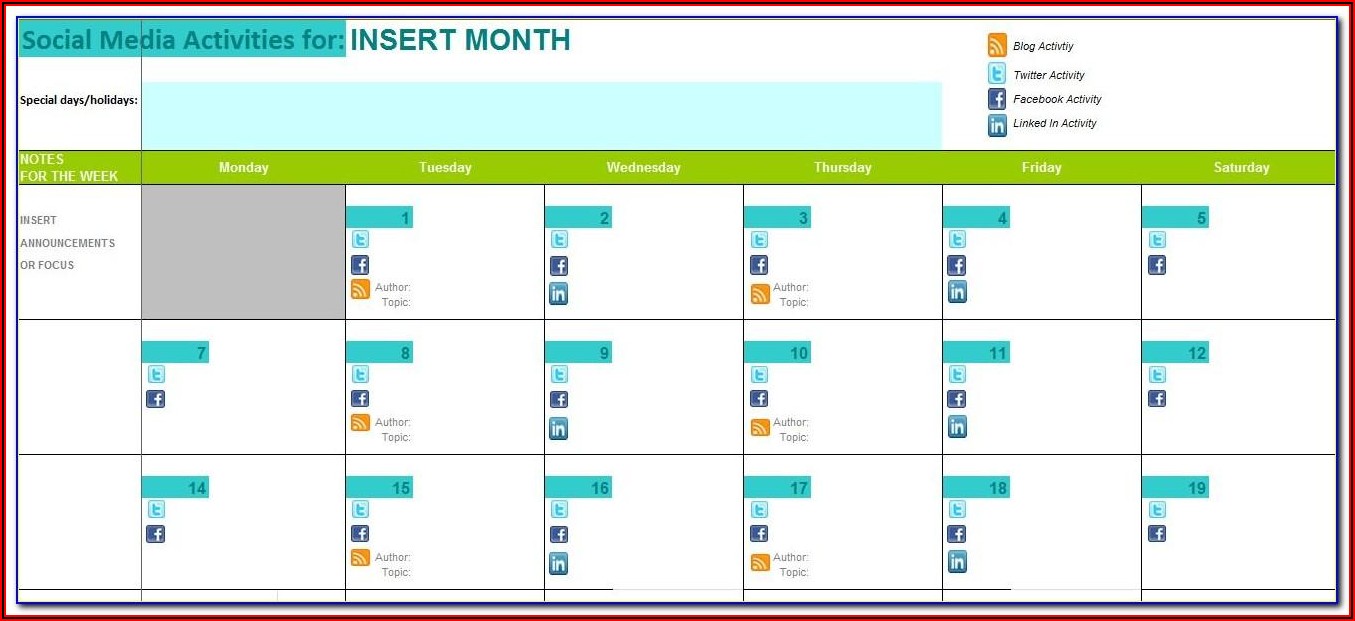 Social Media Activities for: INSERT MONTH

Blog Activtiy
Twitter Activity
Facebook Activity
Linked In Activity

Special days/holidays:

| NOTES FOR THE WEEK | Monday | Tuesday | Wednesday | Thursday | Friday | Saturday |
|---|---|---|---|---|---|---|
| INSERT ANNOUNCEMENTS OR FOCUS | | 1 Author: Topic: | 2 | 3 Author: Topic: | 4 | 5 |
| | 7 | 8 Author: Topic: | 9 | 10 Author: Topic: | 11 | 12 |
| | 14 | 15 Author: Topic: | 16 | 17 Author: Topic: | 18 | 19 |